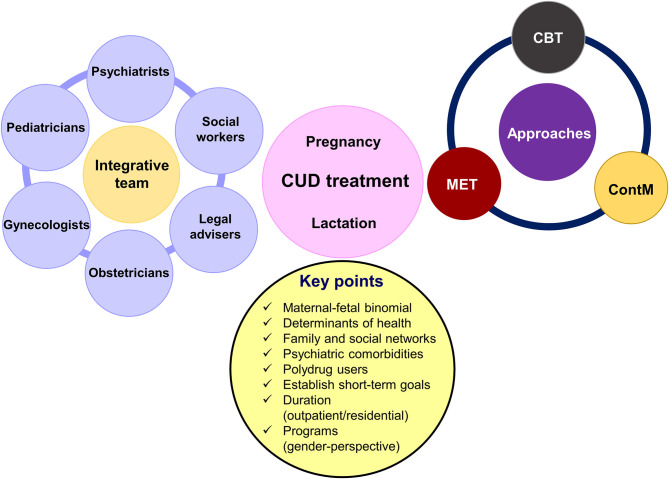 Psychiatrists
Social workers
Legal advisers
Obstetricians
Gynecologists
Pediatricians
Integrative team

Pregnancy
CUD treatment
Lactation

CBT
Approaches
MET
ContM

Key points
✓ Maternal-fetal binomial
✓ Determinants of health
✓ Family and social networks
✓ Psychiatric comorbidities
✓ Polydrug users
✓ Establish short-term goals
✓ Duration (outpatient/residential)
✓ Programs (gender-perspective)